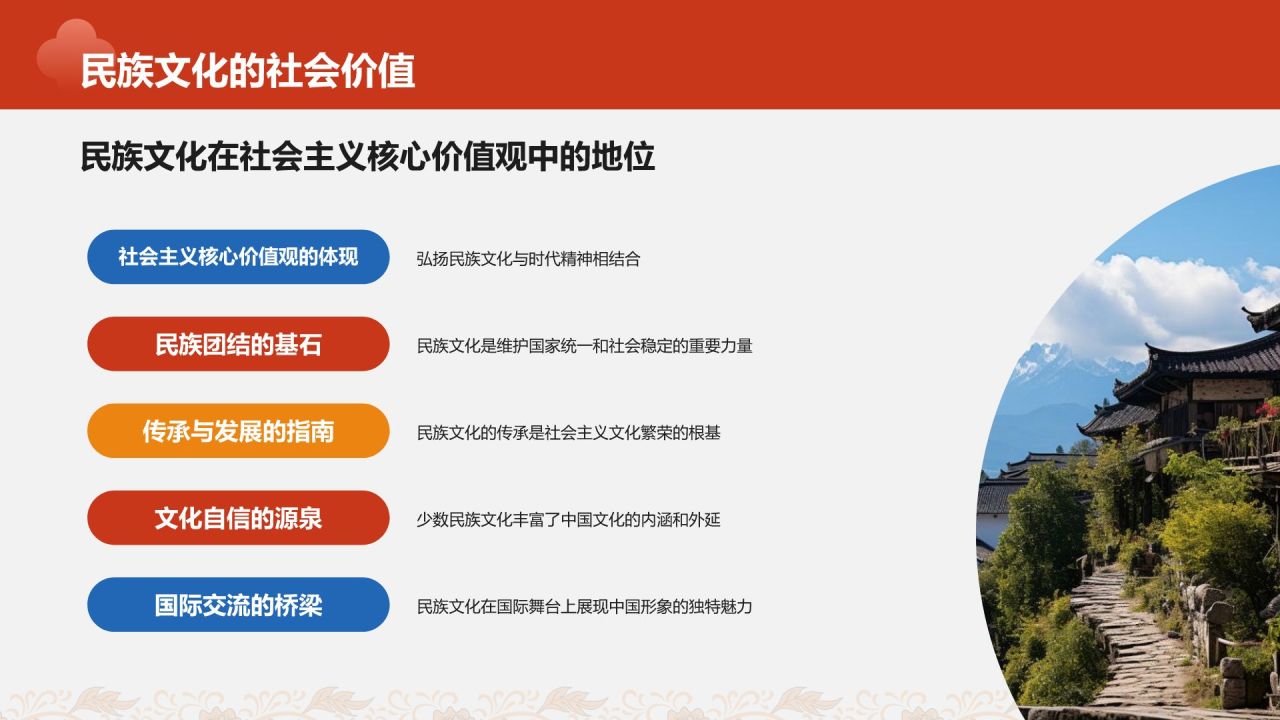 民族文化的社会价值

民族文化在社会主义核心价值观中的地位

社会主义核心价值观的体现

弘扬民族文化与时代精神相结合

民族团结的基石

民族文化是维护国家统一和社会稳定的重要力量

传承与发展的指南

民族文化的传承是社会主义文化繁荣的根基

文化自信的源泉

少数民族文化丰富了中国文化的内涵和外延

国际交流的桥梁

民族文化在国际舞台上展现中国形象的独特魅力